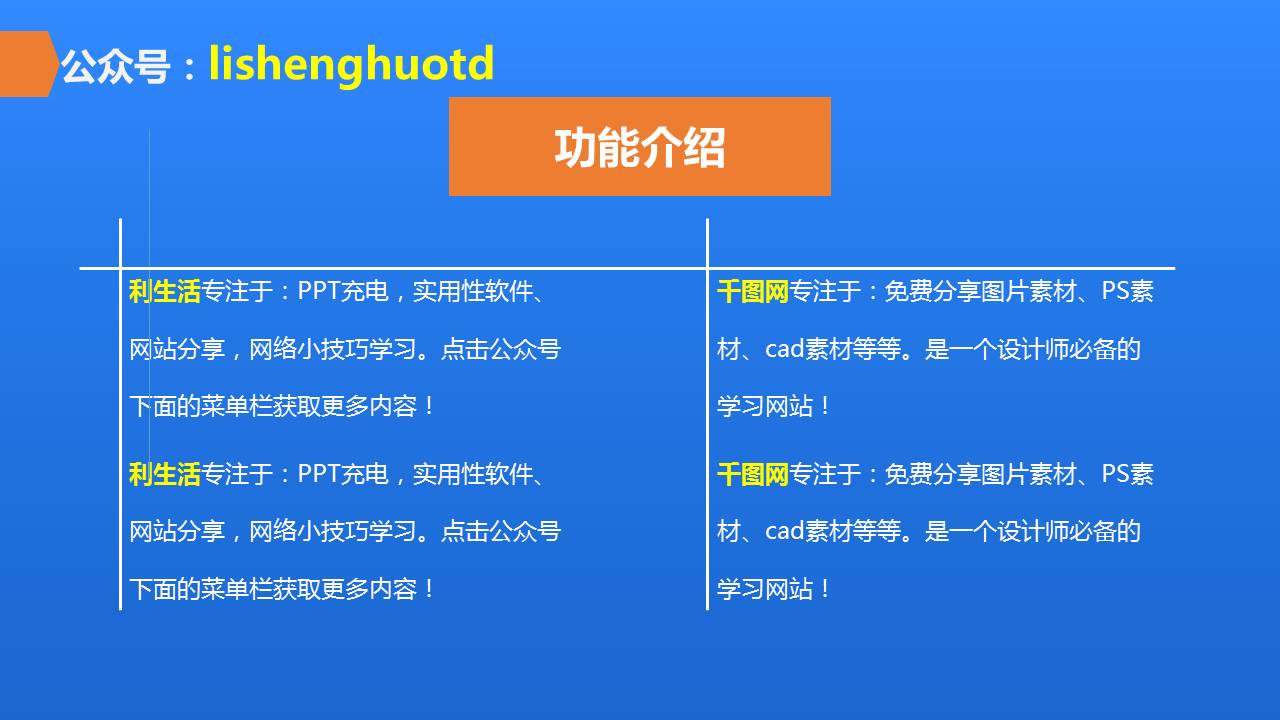 公众号：lishenghuotd

功能介绍

利生活专注于：PPT充电，实用性软件、网站分享，网络小技巧学习。点击公众号下面的菜单栏获取更多内容！

利生活专注于：PPT充电，实用性软件、网站分享，网络小技巧学习。点击公众号下面的菜单栏获取更多内容！

千图网专注于：免费分享图片素材、PS素材、cad素材等等。是一个设计师必备的学习网站！

千图网专注于：免费分享图片素材、PS素材、cad素材等等。是一个设计师必备的学习网站！